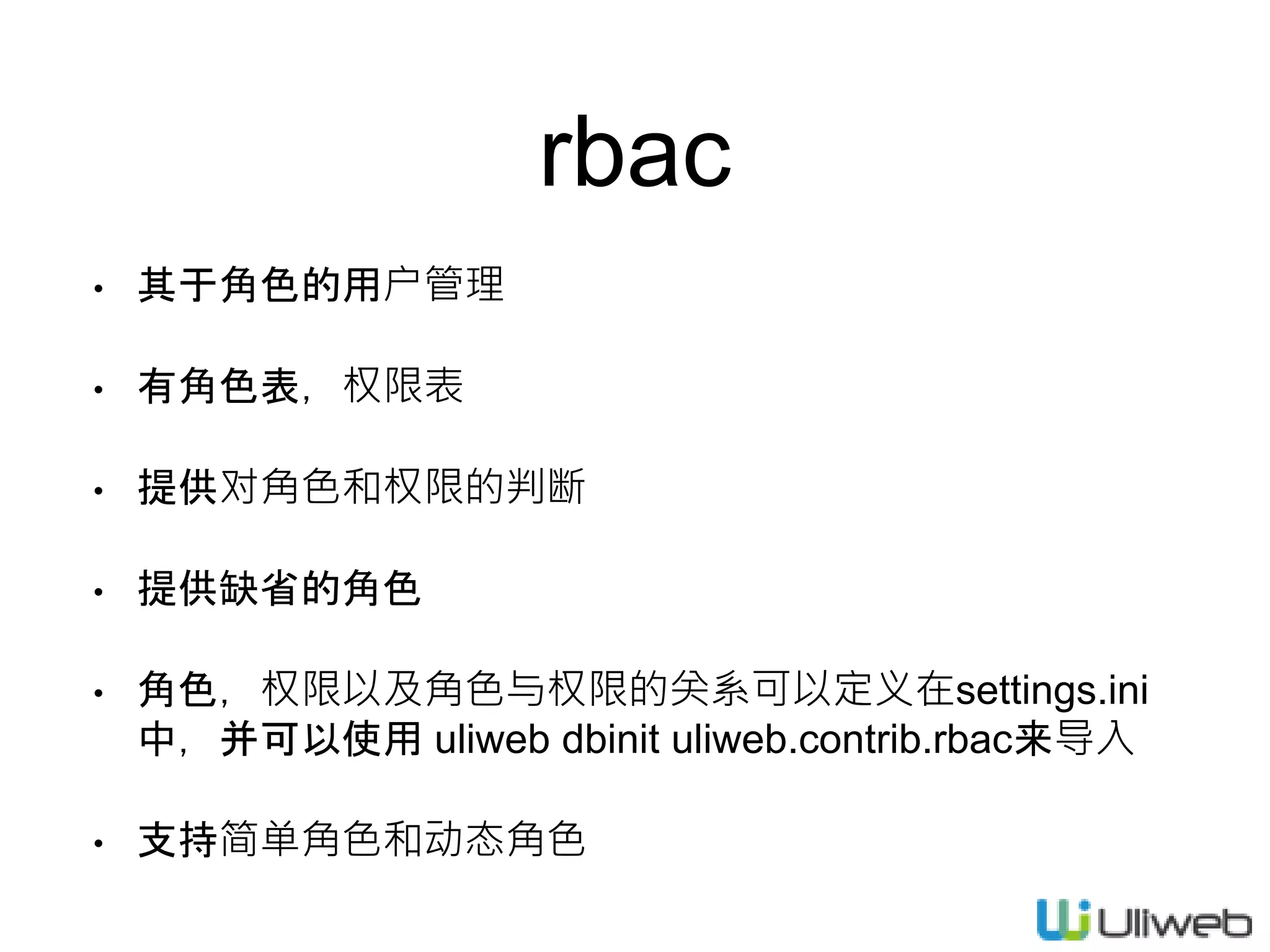 rbac

• 其于角色的用户管理

• 有角色表，权限表

• 提供对角色和权限的判断

• 提供缺省的角色

• 角色，权限以及角色与权限的关系可以定义在settings.ini中，并可以使用 uliweb dbinit uliweb.contrib.rbac来导入

• 支持简单角色和动态角色

Uliweb